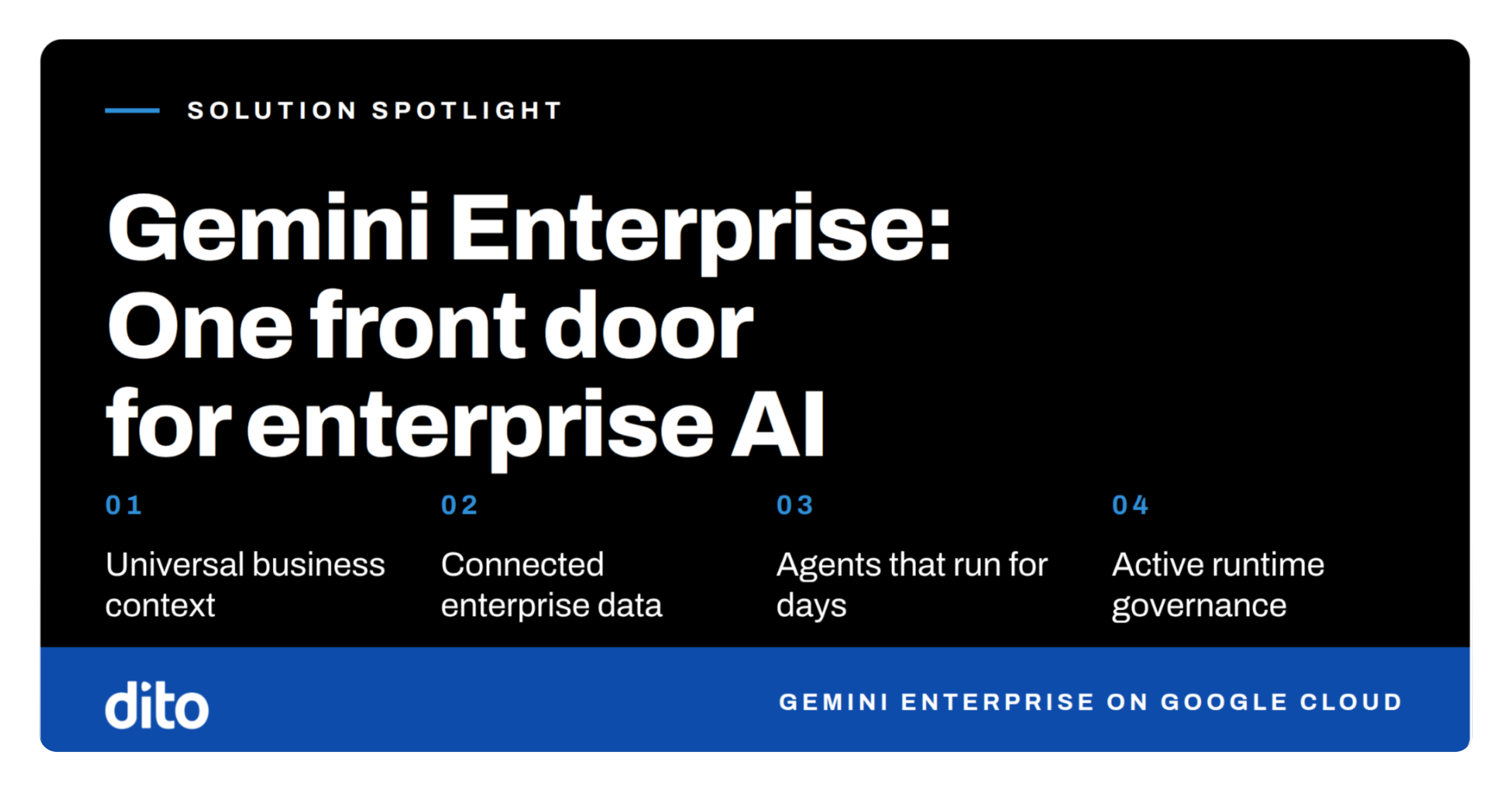 SOLUTION SPOTLIGHT

Gemini Enterprise: One front door for enterprise AI

01

Universal business context

02

Connected enterprise data

03

Agents that run for days

04

Active runtime governance

dito

GEMINI ENTERPRISE ON GOOGLE CLOUD